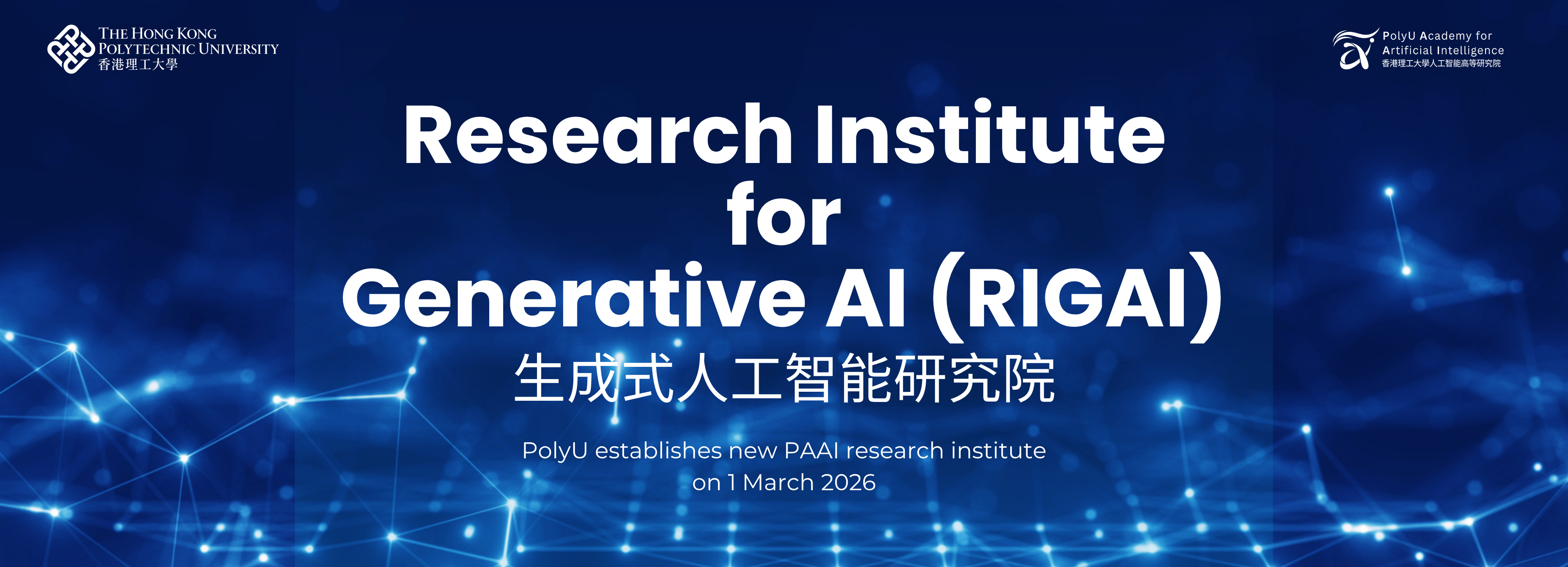 THE HONG KONG POLYTECHNIC UNIVERSITY
香港理工大學

PolyU Academy for Artificial Intelligence
香港理工大學人工智能高等研究院

Research Institute for Generative AI (RIGAI)
生成式人工智能研究院

PolyU establishes new PAAI research institute on 1 March 2026